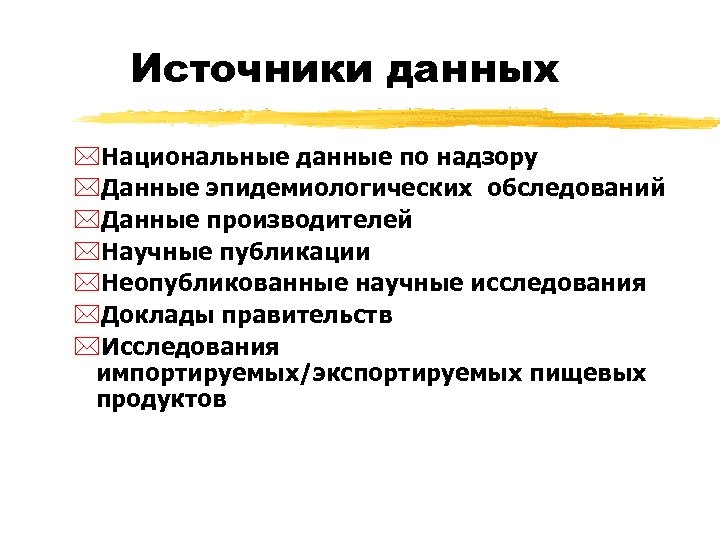 Источники данных

Национальные данные по надзору
Данные эпидемиологических обследований
Данные производителей
Научные публикации
Неопубликованные научные исследования
Доклады правительств
Исследования импортируемых/экспортируемых пищевых продуктов